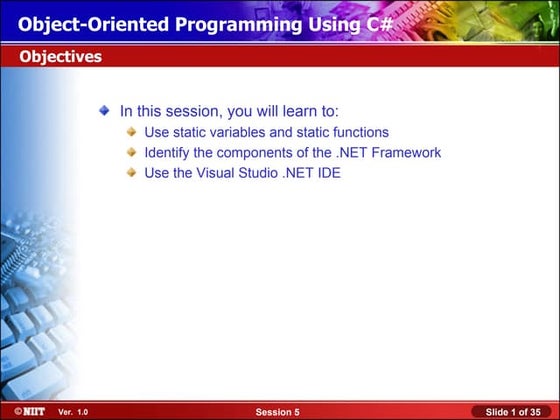 Object-Oriented Programming Using C#

Objectives

In this session, you will learn to:

Use static variables and static functions

Identify the components of the .NET Framework

Use the Visual Studio .NET IDE

©NIIT Ver. 1.0 Session 5 Slide 1 of 35